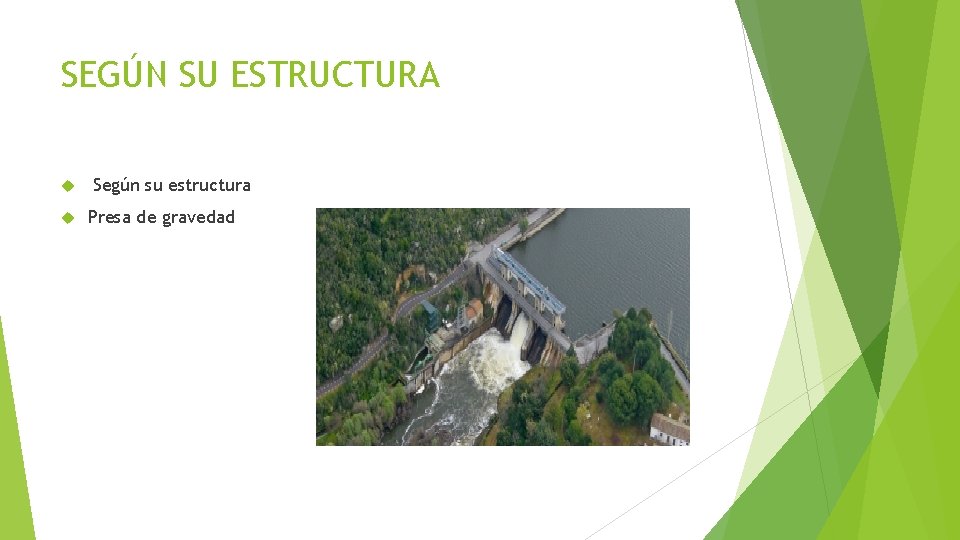 SEGÚN SU ESTRUCTURA

Según su estructura

Presa de gravedad